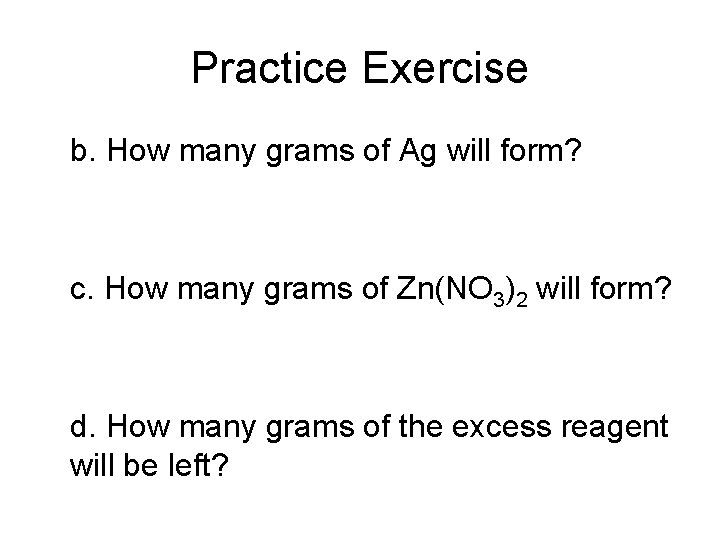 Practice Exercise

b. How many grams of Ag will form?

c. How many grams of $Zn(NO_3)_2$ will form?

d. How many grams of the excess reagent will be left?